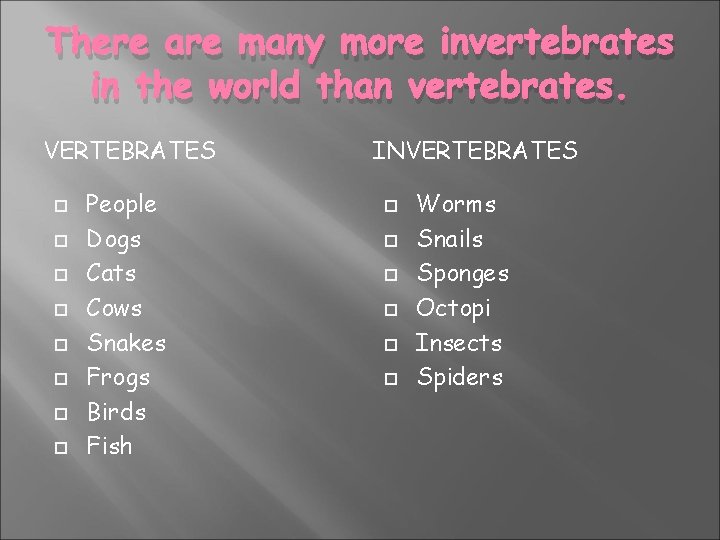 There are many more invertebrates in the world than vertebrates.

VERTEBRATES

- People
- Dogs
- Cats
- Cows
- Snakes
- Frogs
- Birds
- Fish

INVERTEBRATES

- Worms
- Snails
- Sponges
- Octopi
- Insects
- Spiders